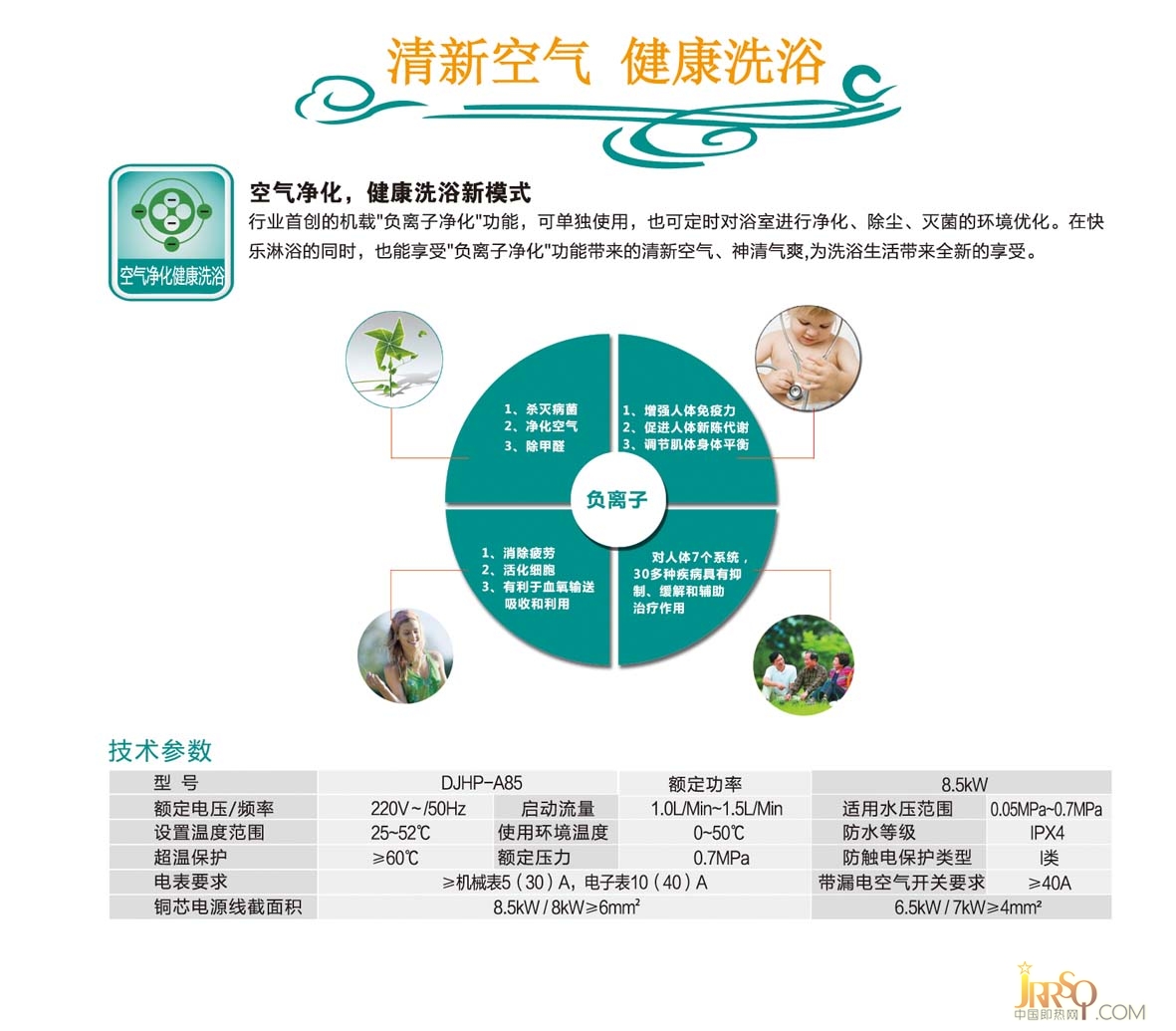 清新空气 健康洗浴

空气净化健康洗浴

空气净化，健康洗浴新模式

行业首创的机载"负离子净化"功能，可单独使用，也可定时对浴室进行净化、除尘、灭菌的环境优化。在快乐淋浴的同时，也能享受"负离子净化"功能带来的清新空气、神清气爽,为洗浴生活带来全新的享受。

1、杀灭病菌
2、净化空气
3、除甲醛

1、增强人体免疫力
2、促进人体新陈代谢
3、调节肌体身体平衡

负离子

1、消除疲劳
2、活化细胞
3、有利于血氧输送吸收和利用

对人体7个系统，30多种疾病具有抑制、缓解和辅助治疗作用

技术参数

| 型 号 | DJHP-A85 | | 额定功率 | 8.5kW | |
|---|---|---|---|---|---|
| 额定电压/频率 | 220V~/50Hz | 启动流量 | 1.0L/Min~1.5L/Min | 适用水压范围 | 0.05MPa~0.7MPa |
| 设置温度范围 | 25~52℃ | 使用环境温度 | 0~50℃ | 防水等级 | IPX4 |
| 超温保护 | ≥60℃ | 额定压力 | 0.7MPa | 防触电保护类型 | Ⅰ类 |
| 电表要求 | ≥机械表5（30）A，电子表10（40）A | | | 带漏电空气开关要求 | ≥40A |
| 铜芯电源线截面积 | 8.5kW / 8kW≥6mm² | | | 6.5kW / 7kW≥4mm² | |

JRRSO.COM 中国即热网